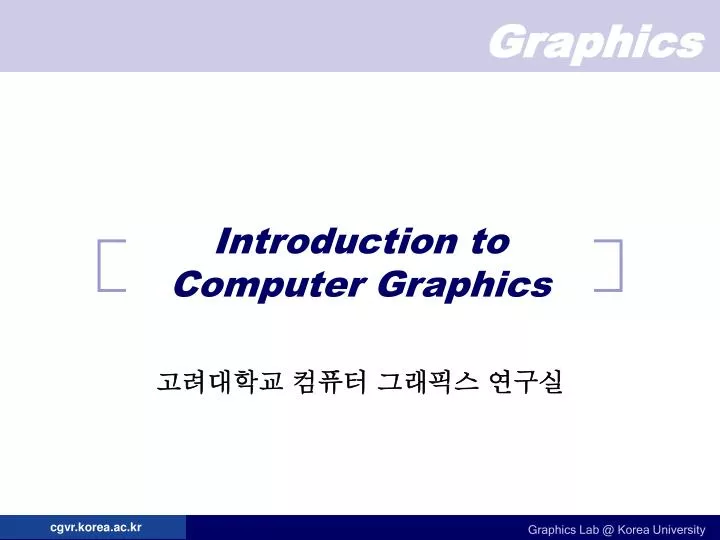 Graphics

Introduction to Computer Graphics

고려대학교 컴퓨터 그래픽스 연구실

cgvr.korea.ac.kr

Graphics Lab @ Korea University